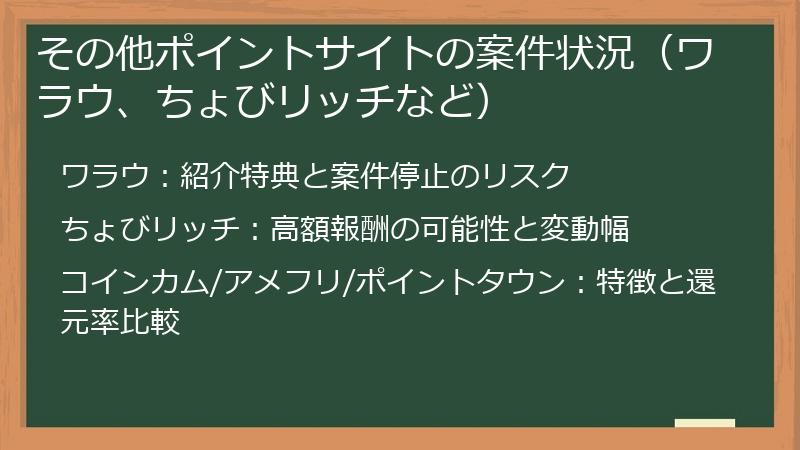 その他ポイントサイトの案件状況（ワラウ、ちょびリッチなど）

ワラウ：紹介特典と案件停止のリスク

ちょびリッチ：高額報酬の可能性と変動幅

コインカム/アメフリ/ポイントタウン：特徴と還元率比較